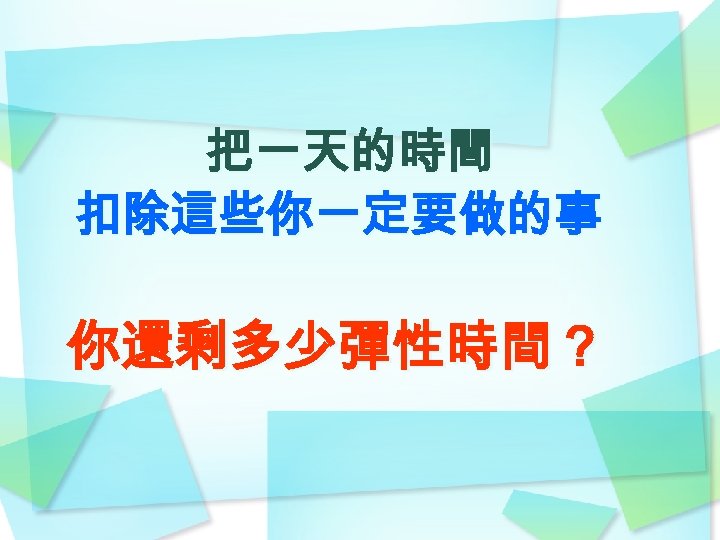 把一天的時間
扣除這些你一定要做的事

你還剩多少彈性時間？